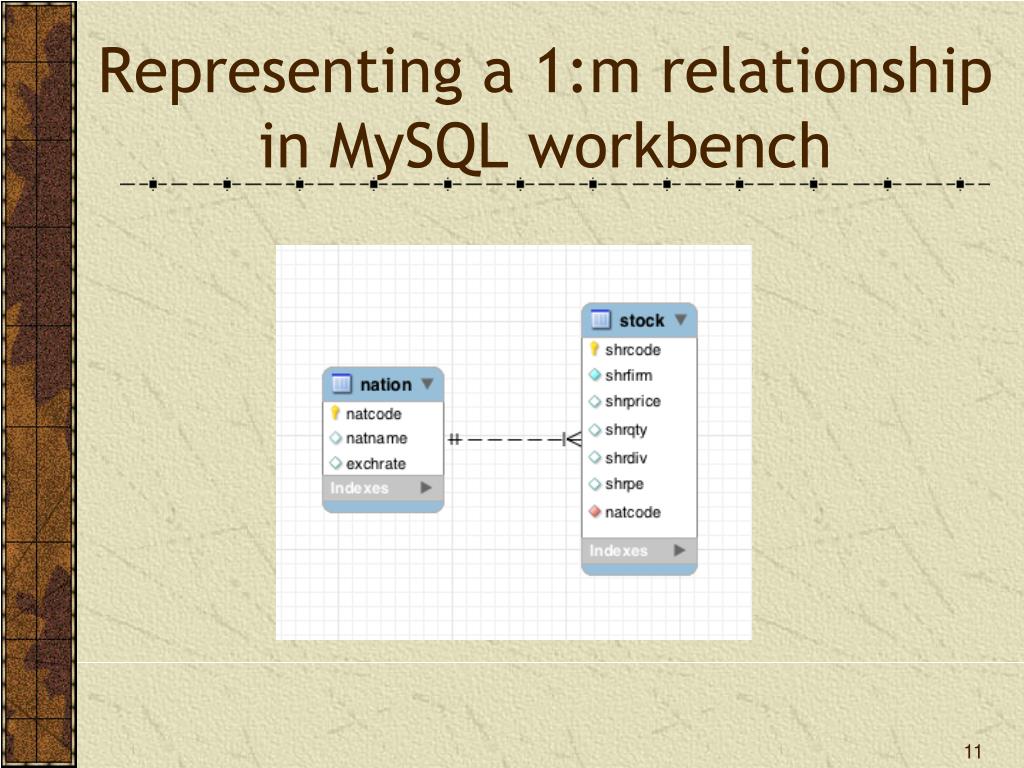 Representing a 1:m relationship in MySQL workbench

nation
natcode
natname
exchrate
Indexes

stock
shrcode
shrfirm
shrprice
shrqty
shrdiv
shrpe
natcode
Indexes

11